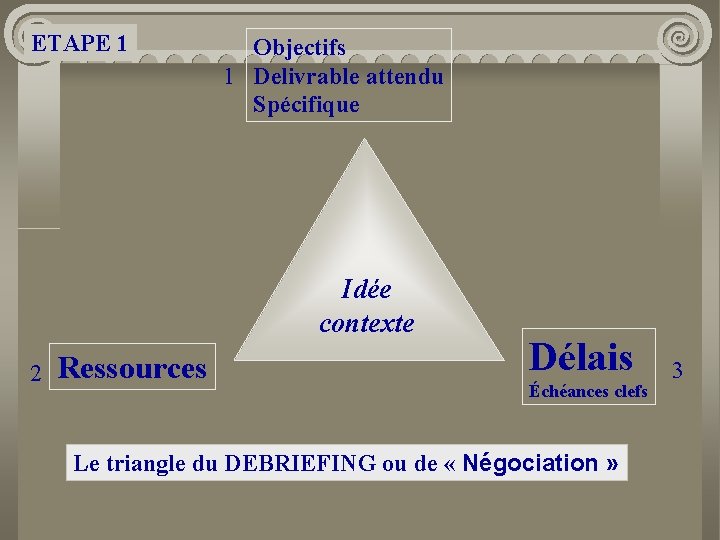 ETAPE 1

1 Objectifs
Delivrable attendu
Spécifique

Idée
contexte

2 Ressources

Délais
Échéances clefs 3

Le triangle du DEBRIEFING ou de « Négociation »